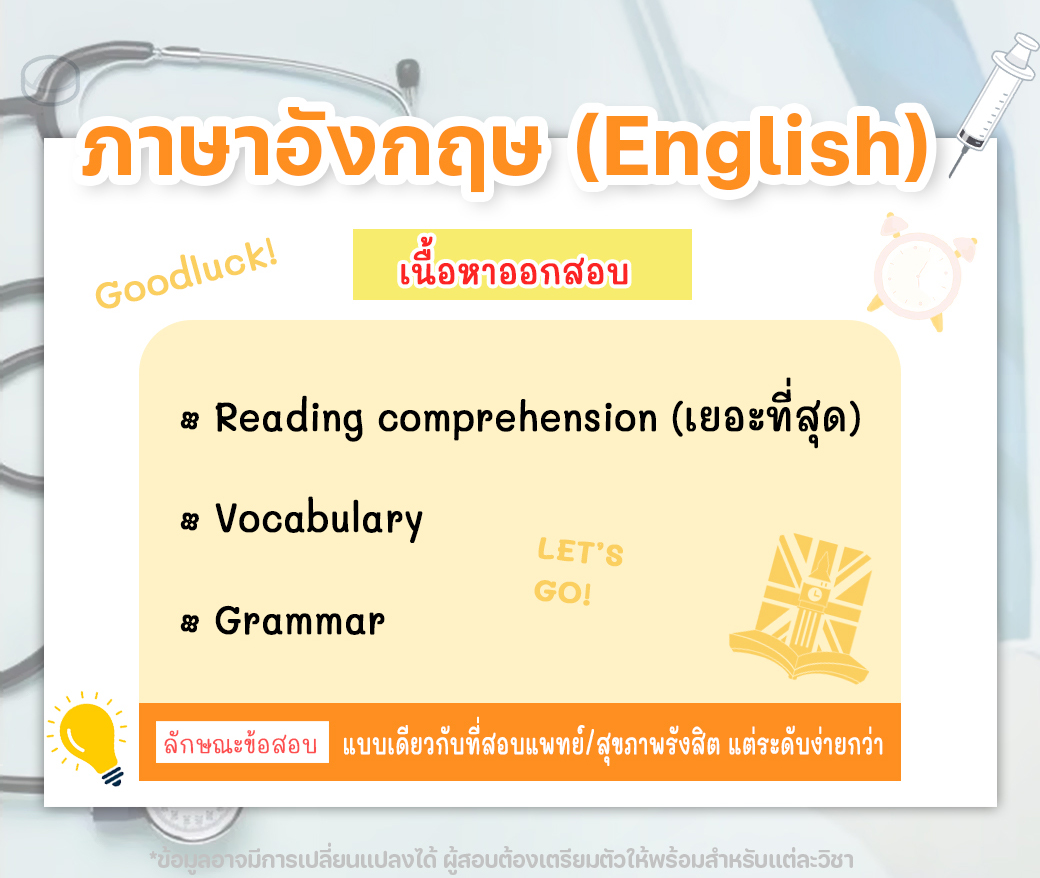 ภาษาอังกฤษ (English)

Goodluck!

เนื้อหาออกสอบ

Reading comprehension (เยอะที่สุด)

Vocabulary

Grammar

LET'S GO!

ลักษณะข้อสอบ แบบเดียวกับที่สอบแพทย์/สุขภาพรังสิต แต่ระดับง่ายกว่า

*ข้อมูลอาจมีการเปลี่ยนแปลงได้ ผู้สอบต้องเตรียมตัวให้พร้อมสำหรับแต่ละวิชา